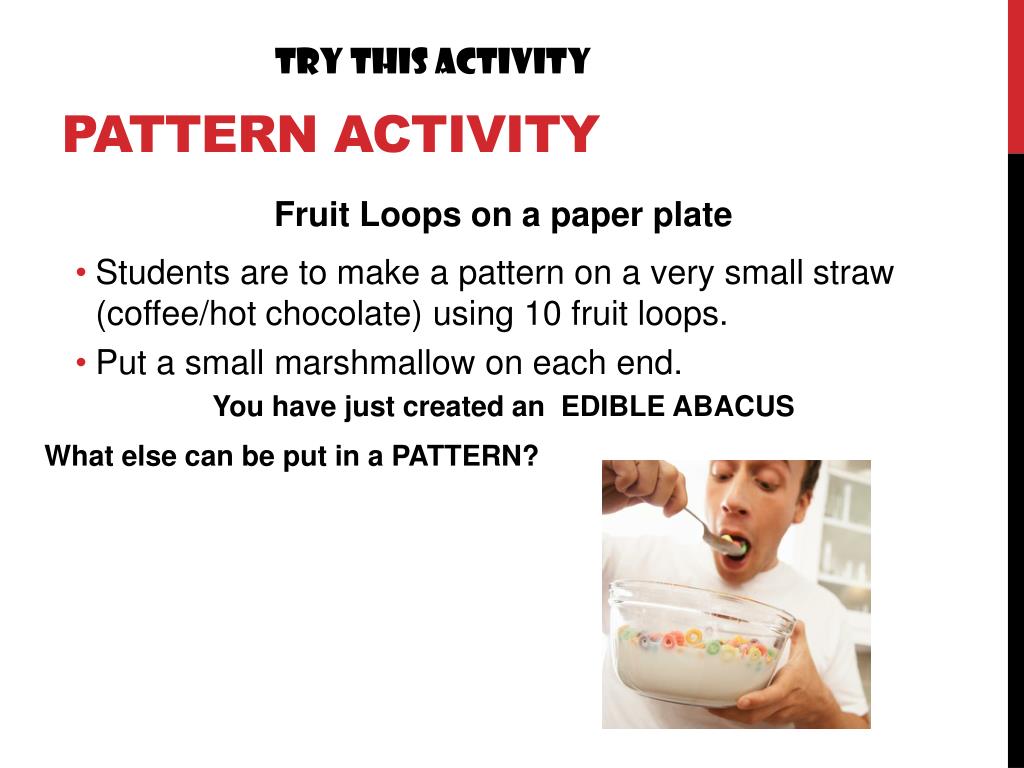 TRY THIS ACTIVITY

PATTERN ACTIVITY

Fruit Loops on a paper plate

• Students are to make a pattern on a very small straw (coffee/hot chocolate) using 10 fruit loops.
• Put a small marshmallow on each end.

You have just created an EDIBLE ABACUS

What else can be put in a PATTERN?